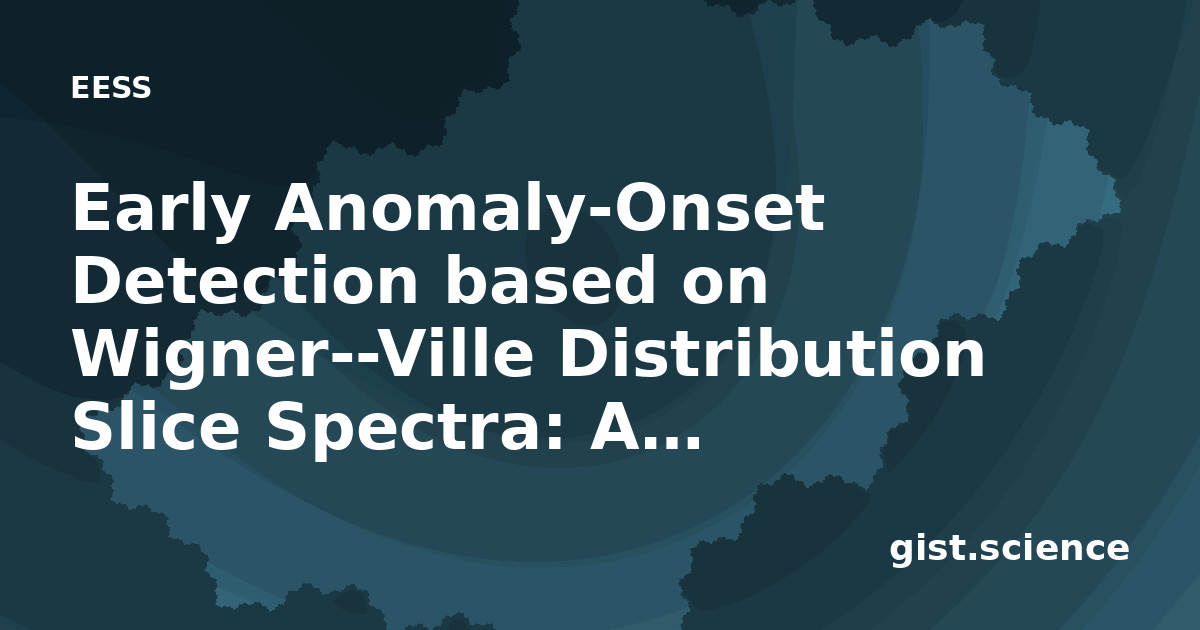 EESS

Early Anomaly-Onset Detection based on Wigner--Ville Distribution Slice Spectra: A...

gist.science